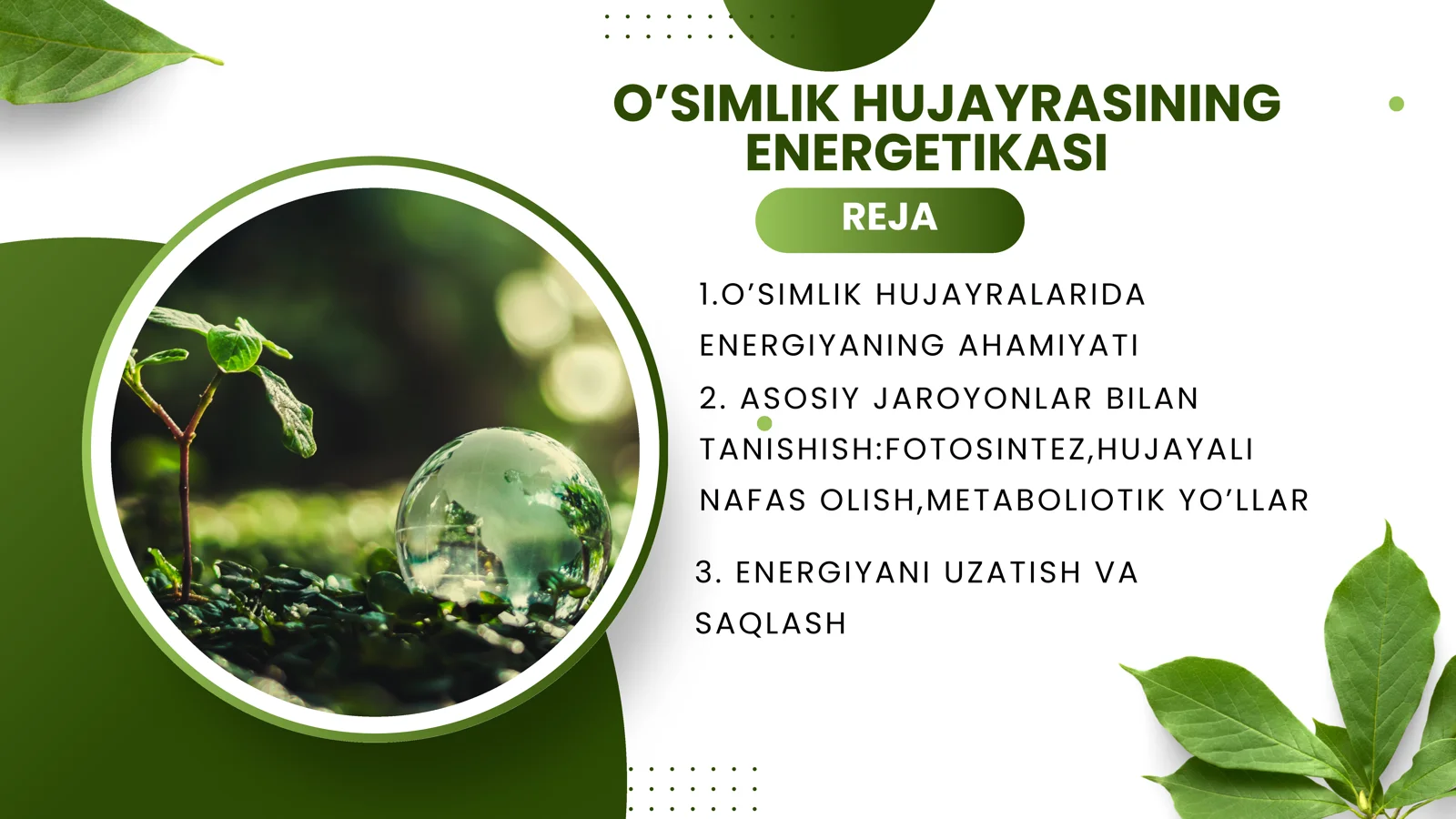 O’SIMLIK HUJAYRASINING ENERGETIKASI

REJA

1.O’SIMLIK HUJAYRALARIDA ENERGIYANING AHAMIYATI

2. ASOSIY JAROYONLAR BILAN TANISHISH:FOTOSINTEZ,HUJAYALI NAFAS OLISH,METABOLIOTIK YO’LLAR

3. ENERGIYANI UZATISH VA SAQLASH